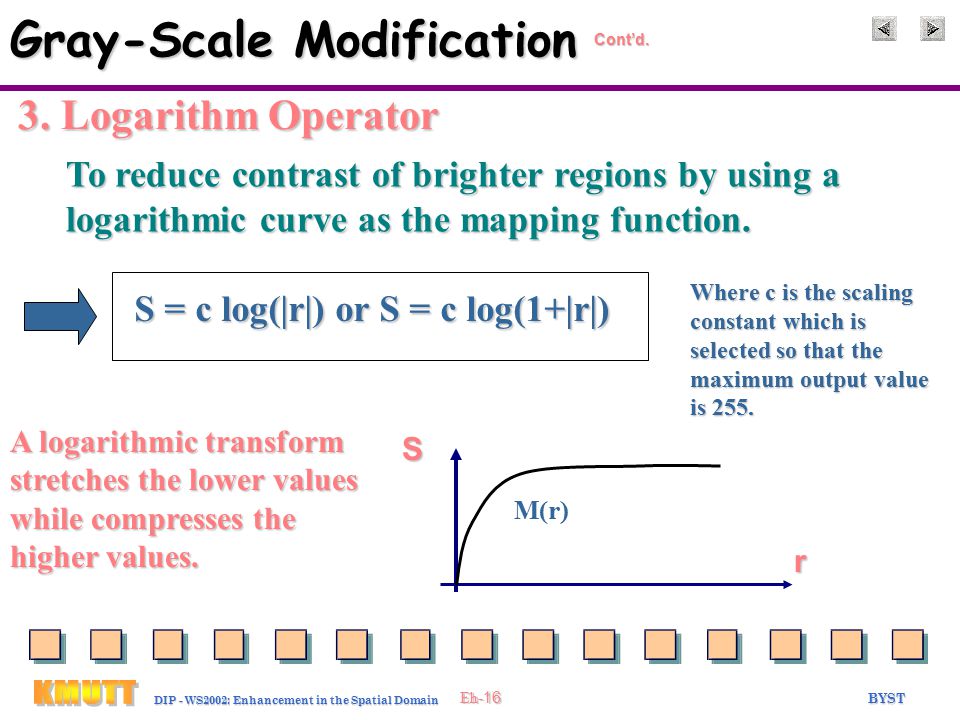 Gray-Scale Modification Cont'd.

3. Logarithm Operator

To reduce contrast of brighter regions by using a logarithmic curve as the mapping function.

S = c log(|r|) or S = c log(1+|r|)

Where c is the scaling constant which is selected so that the maximum output value is 255.

A logarithmic transform stretches the lower values while compresses the higher values.

S

M(r)

r

KMUTT DIP - WS2002: Enhancement in the Spatial Domain Eh-16 BYST